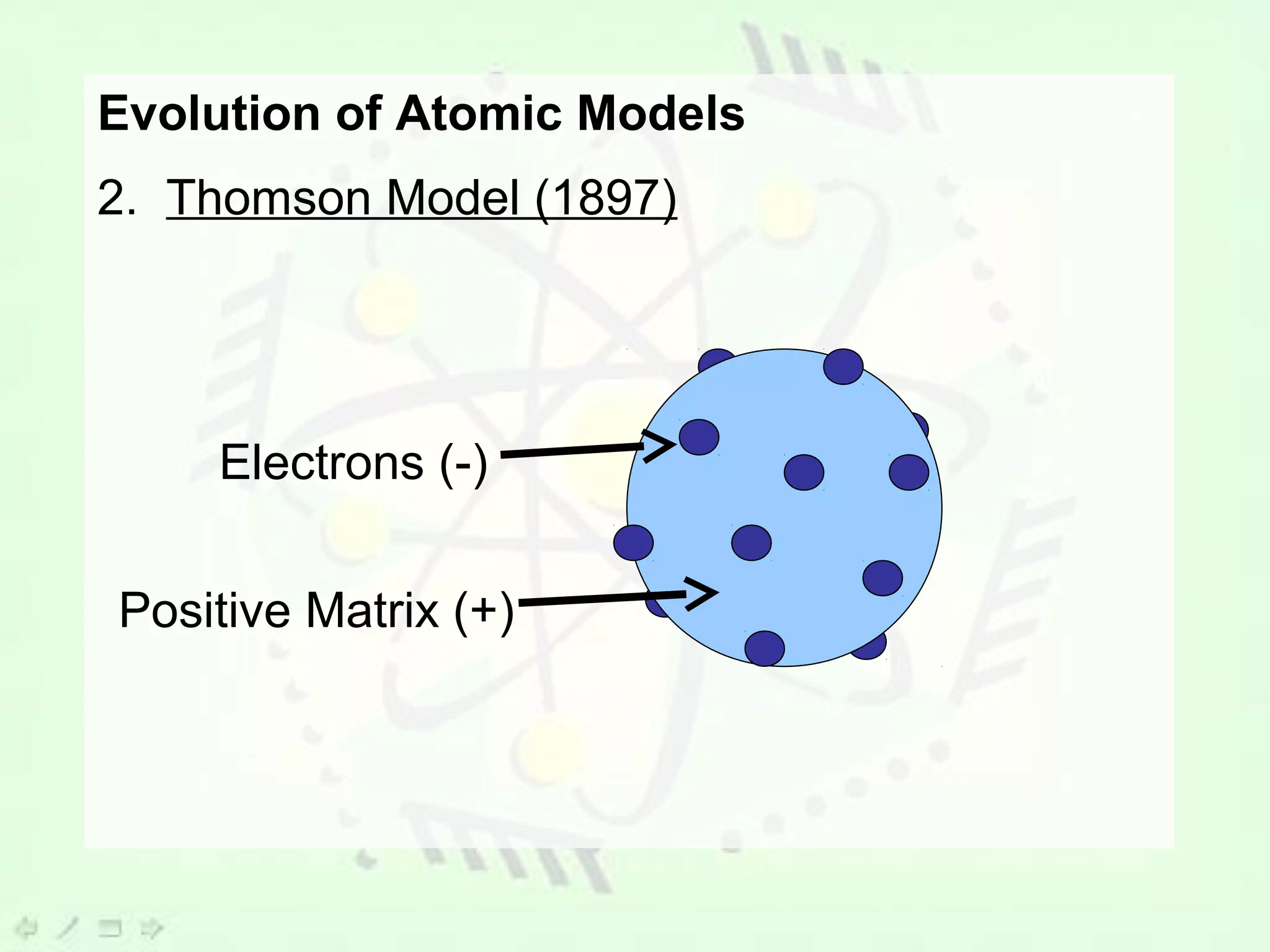 Evolution of Atomic Models

2. Thomson Model (1897)

Electrons (-)

Positive Matrix (+)